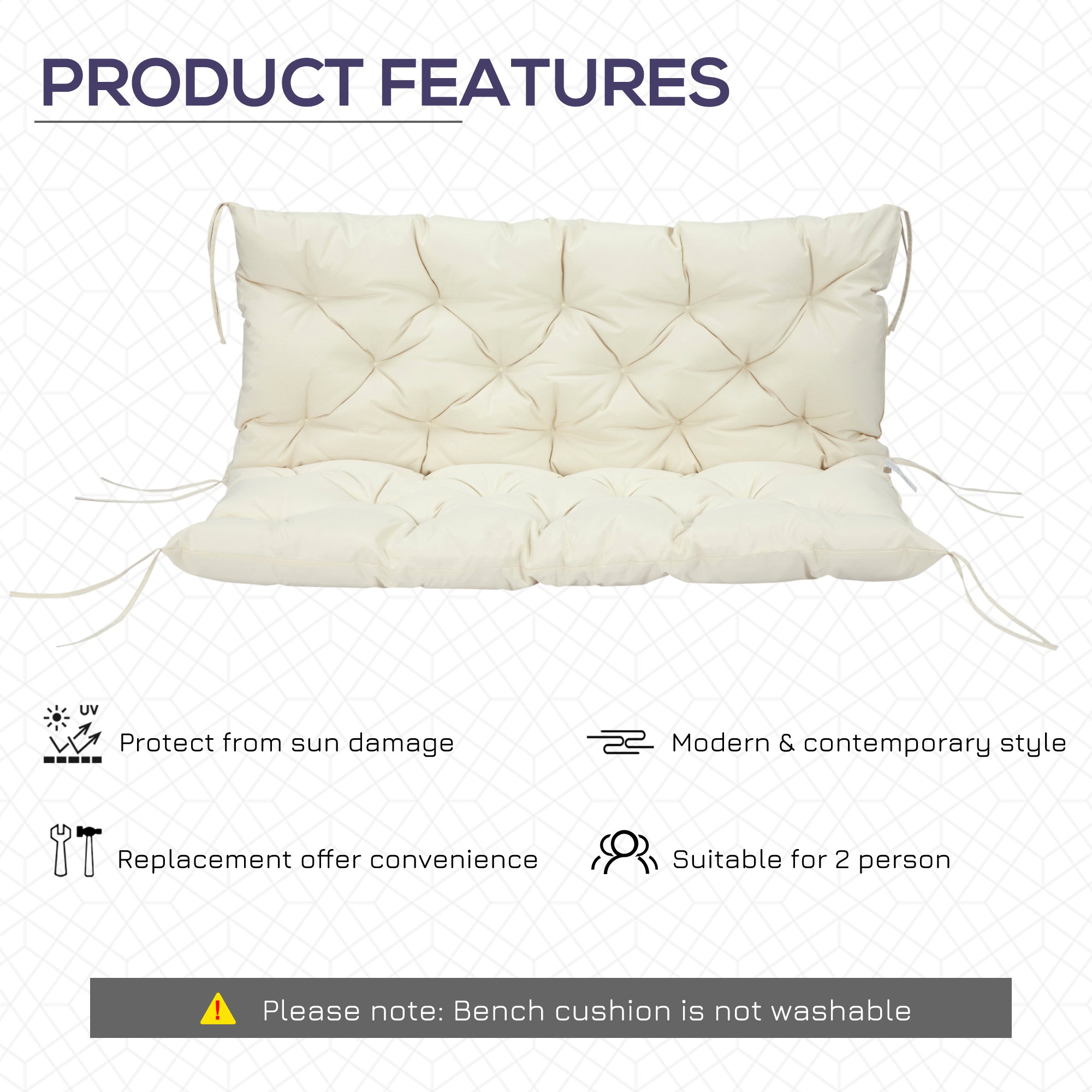 PRODUCT FEATURES

UV

Protect from sun damage

Modern & contemporary style

Replacement offer convenience

Suitable for 2 person

!

Please note: Bench cushion is not washable